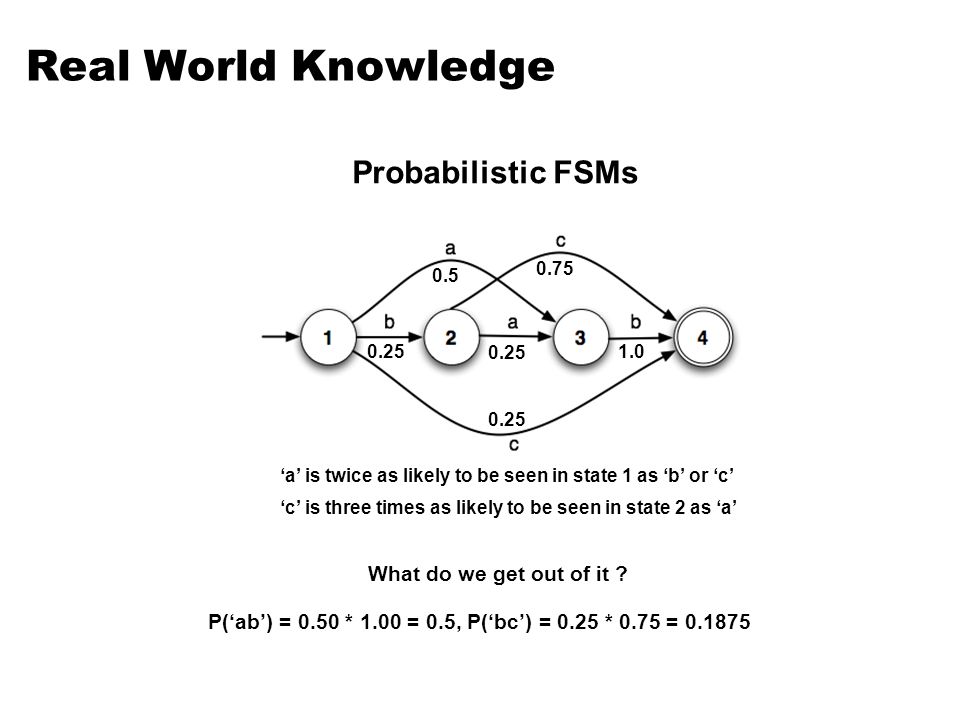 Real World Knowledge

Probabilistic FSMs

a
0.5
c
0.75
1
b
0.25
2
a
0.25
3
b
1.0
4
0.25
c

‘a’ is twice as likely to be seen in state 1 as ‘b’ or ‘c’

‘c’ is three times as likely to be seen in state 2 as ‘a’

What do we get out of it ?

P(‘ab’) = 0.50 * 1.00 = 0.5, P(‘bc’) = 0.25 * 0.75 = 0.1875